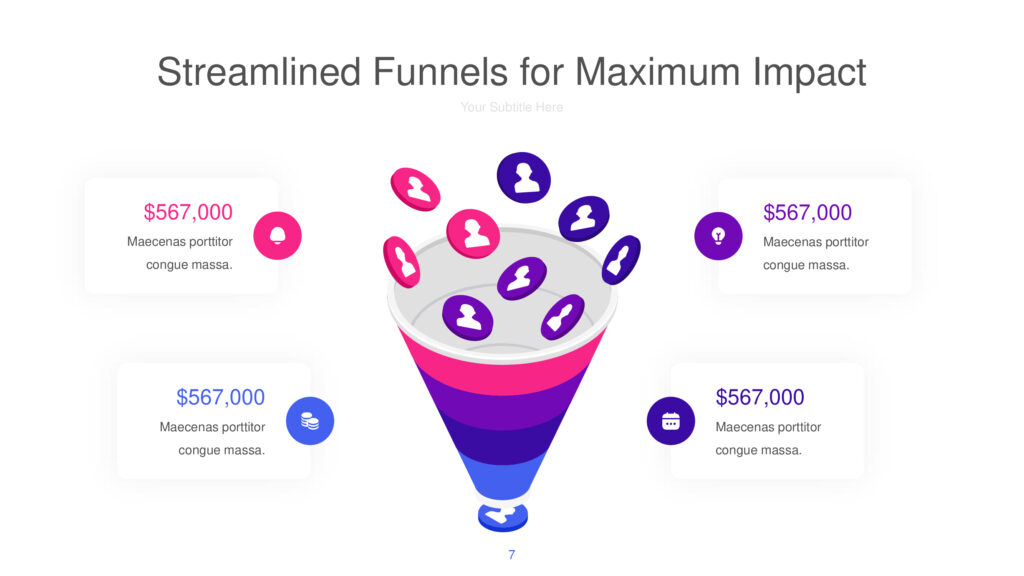 Streamlined Funnels for Maximum Impact

Your Subtitle Here

\$567,000

Maecenas porttitor congue massa.

\$567,000

Maecenas porttitor congue massa.

\$567,000

Maecenas porttitor congue massa.

\$567,000

Maecenas porttitor congue massa.

7